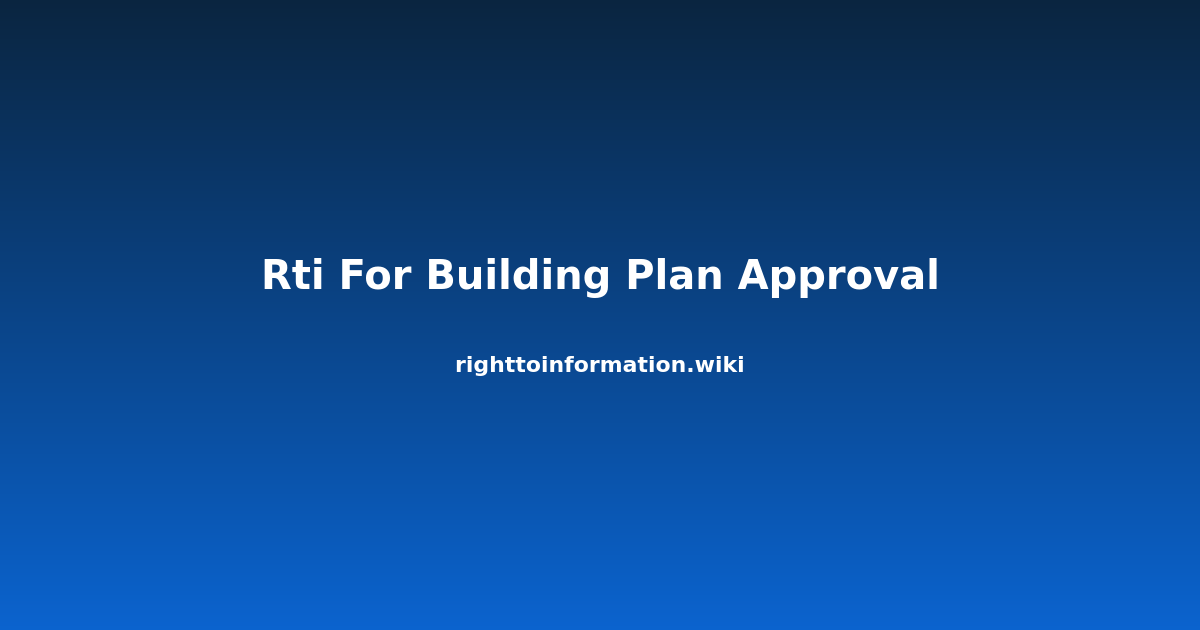 Rti For Building Plan Approval

righttoinformation.wiki